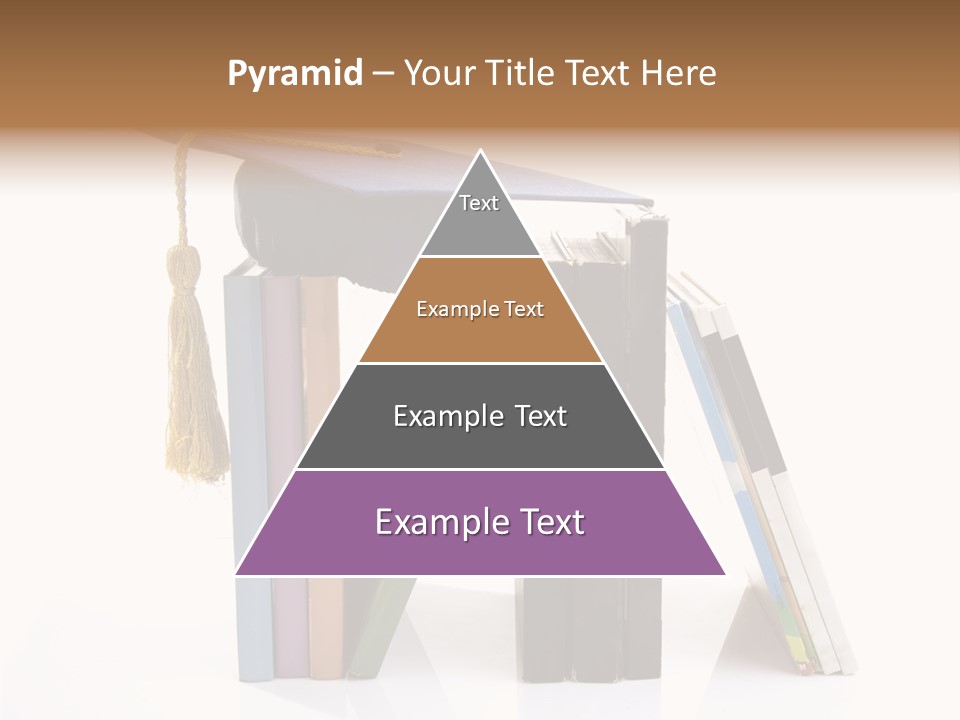 Pyramid – Your Title Text Here

Text

Example Text

Example Text

Example Text